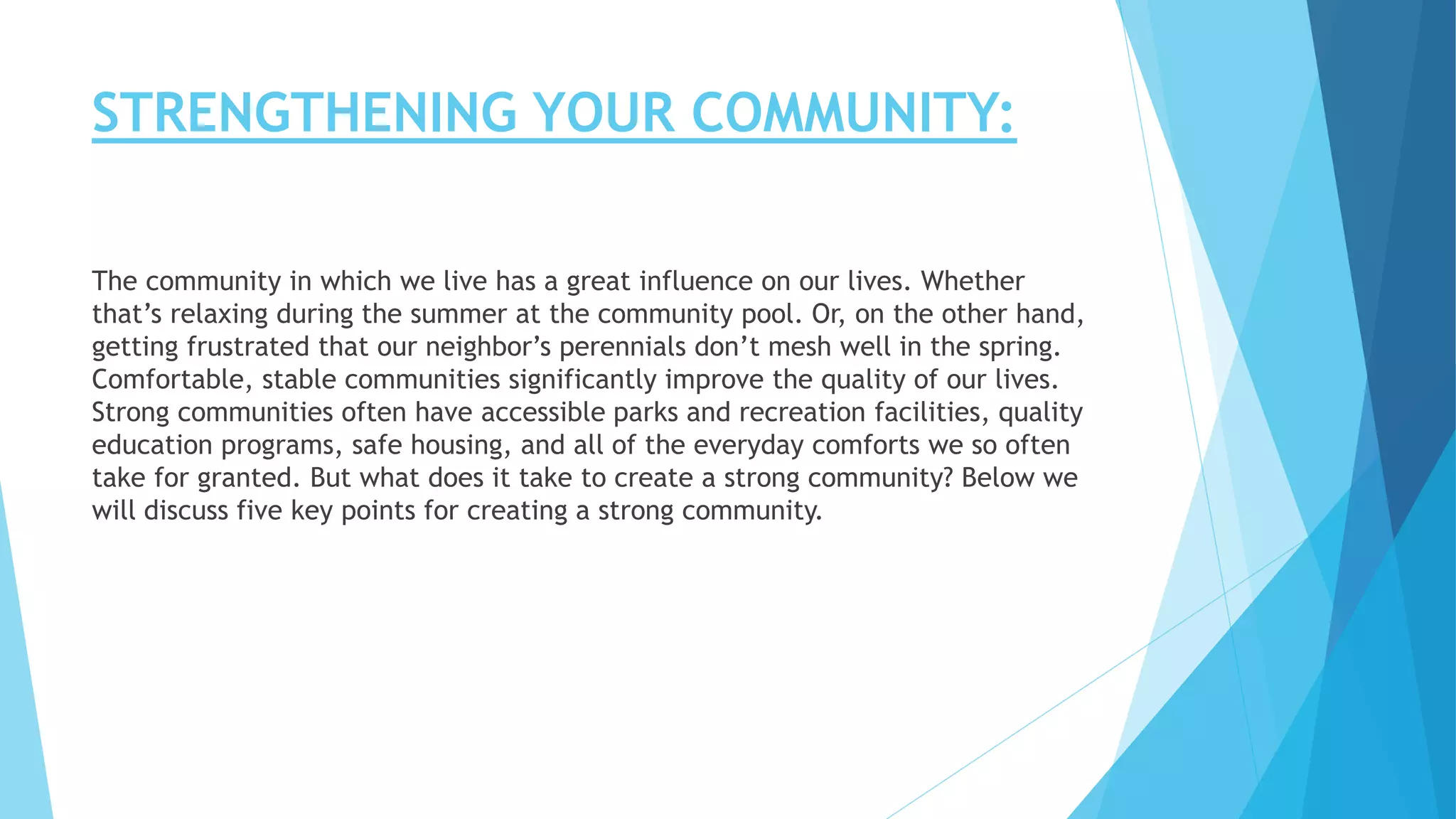 STRENGTHENING YOUR COMMUNITY:

The community in which we live has a great influence on our lives. Whether that’s relaxing during the summer at the community pool. Or, on the other hand, getting frustrated that our neighbor’s perennials don’t mesh well in the spring. Comfortable, stable communities significantly improve the quality of our lives. Strong communities often have accessible parks and recreation facilities, quality education programs, safe housing, and all of the everyday comforts we so often take for granted. But what does it take to create a strong community? Below we will discuss five key points for creating a strong community.